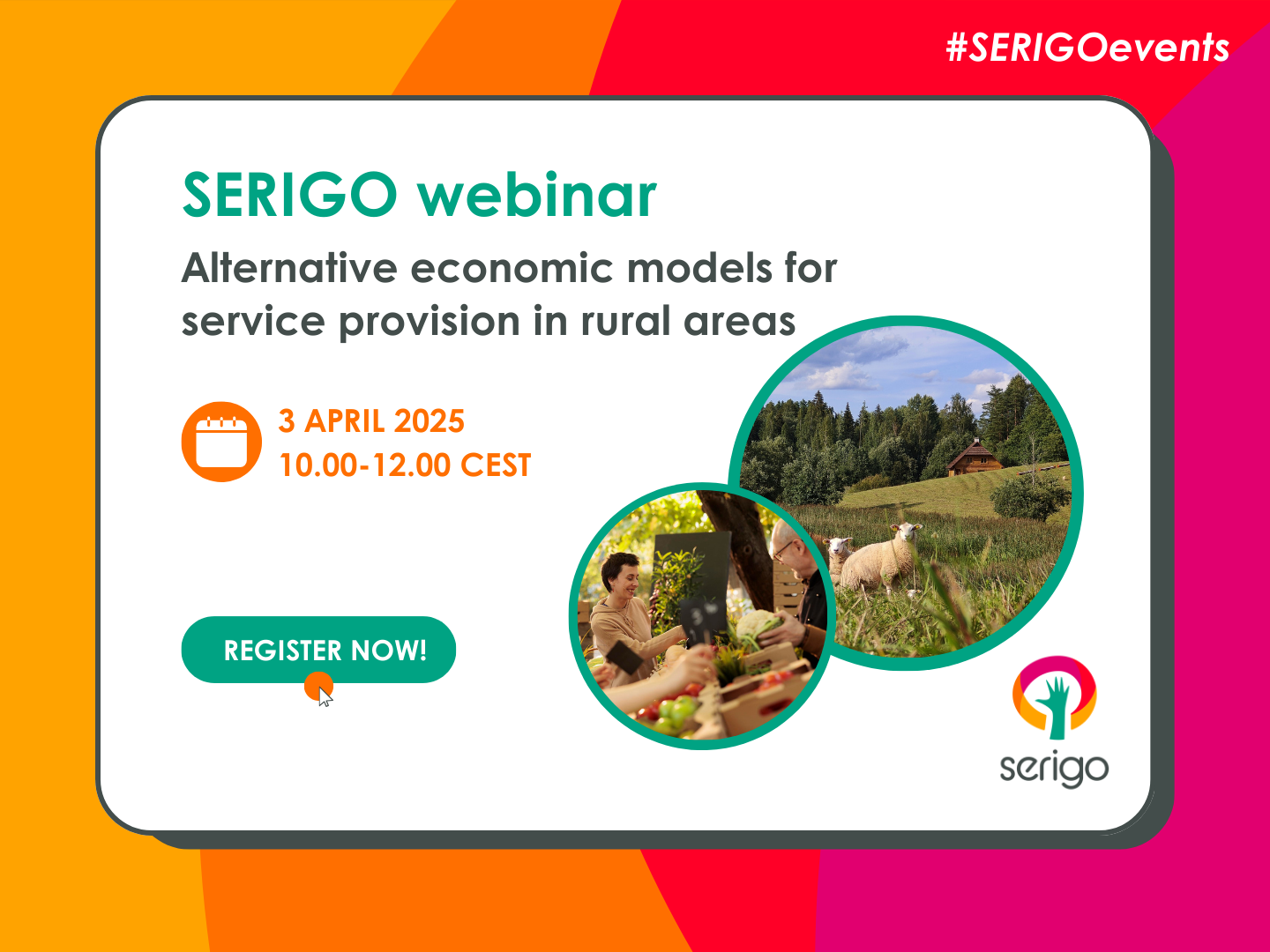 #SERIGOevents

SERIGO webinar

Alternative economic models for service provision in rural areas

3 APRIL 2025
10.00-12.00 CEST

REGISTER NOW!

serigo